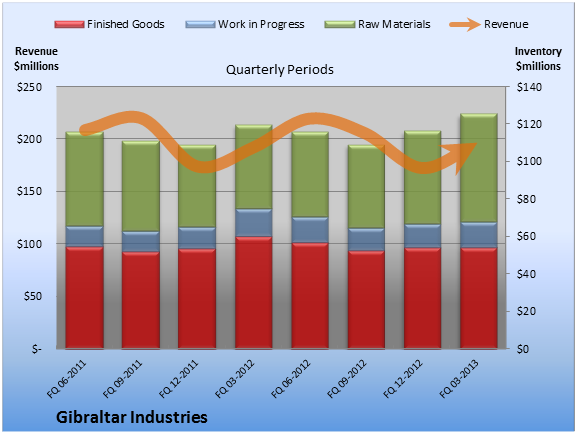 Finished Goods
Work in Progress
Raw Materials
Revenue

Revenue
$millions

Quarterly Periods

Inventory
$millions

$250
$200
$150
$100
$50
$-

$140
$120
$100
$80
$60
$40
$20
$0

FQ 06-2011
FQ 09-2011
FQ 12-2011
FQ 03-2012
FQ 06-2012
FQ 09-2012
FQ 12-2012
FQ 03-2013

Gibraltar Industries